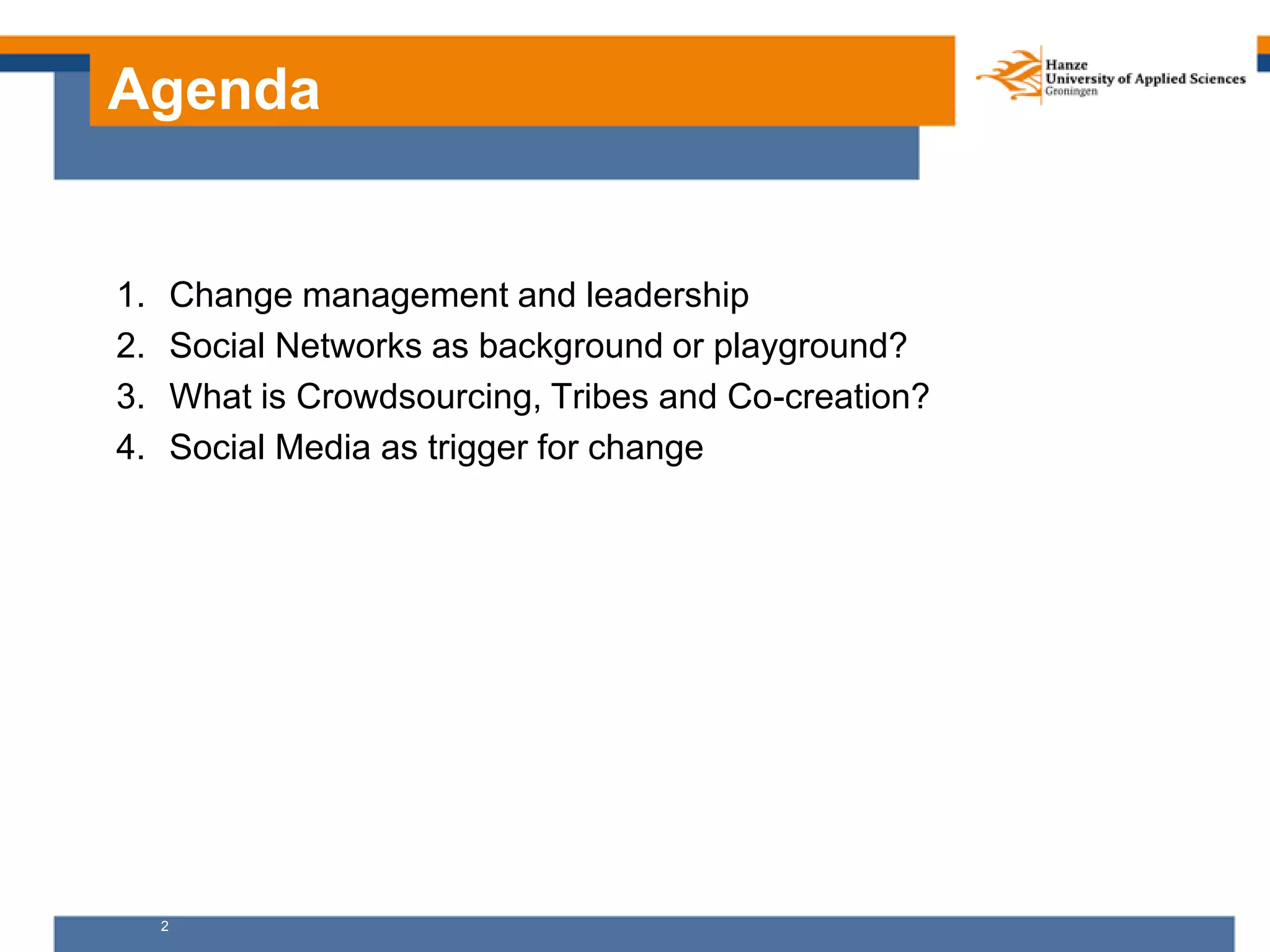 Agenda

Hanze
University of Applied Sciences
Groningen

1. Change management and leadership
2. Social Networks as background or playground?
3. What is Crowdsourcing, Tribes and Co-creation?
4. Social Media as trigger for change

2